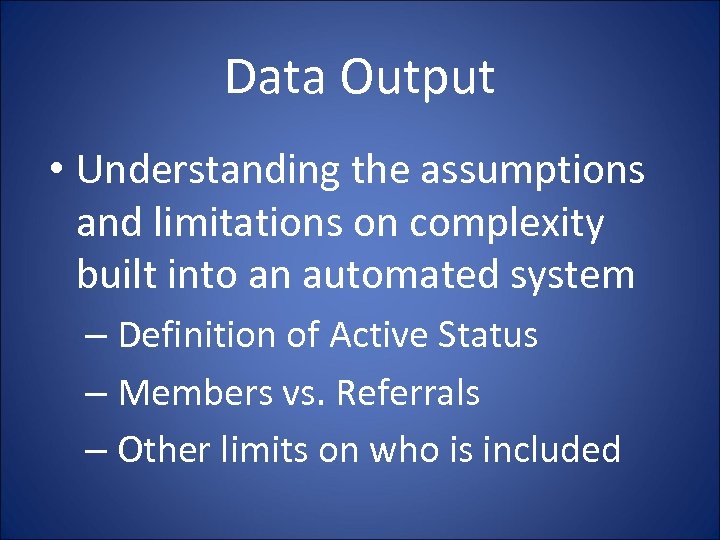 Data Output

• Understanding the assumptions and limitations on complexity built into an automated system

– Definition of Active Status

– Members vs. Referrals

– Other limits on who is included